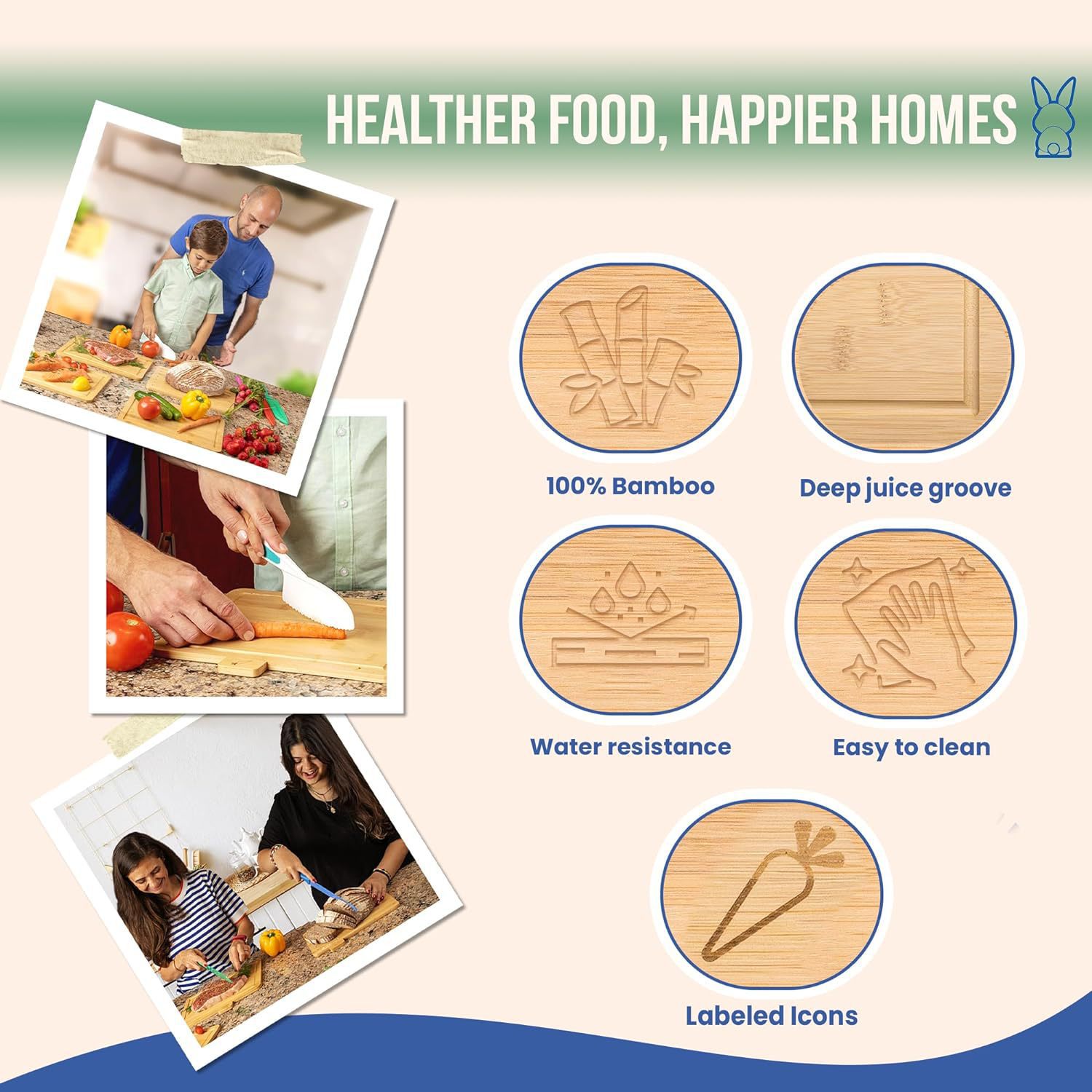 HEALTHER FOOD, HAPPIER HOMES

100% Bamboo

Deep juice groove

Water resistance

Easy to clean

Labeled Icons